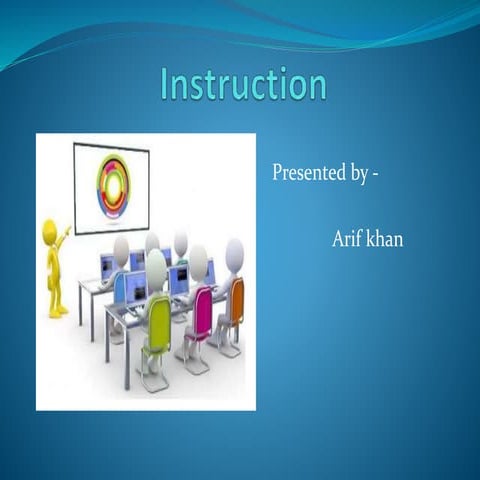 Instruction

Presented by -

Arif khan